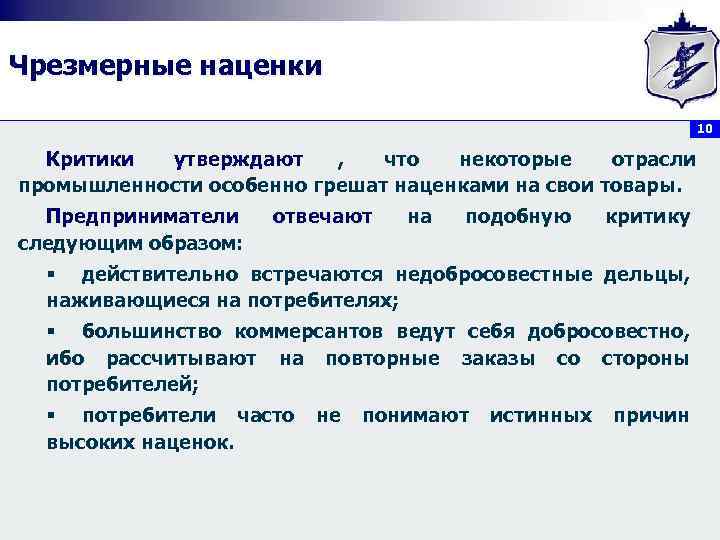 Чрезмерные наценки

10

Критики утверждают , что некоторые отрасли промышленности особенно грешат наценками на свои товары.

Предприниматели отвечают на подобную критику следующим образом:

▪ действительно встречаются недобросовестные дельцы, наживающиеся на потребителях;

▪ большинство коммерсантов ведут себя добросовестно, ибо рассчитывают на повторные заказы со стороны потребителей;

▪ потребители часто не понимают истинных причин высоких наценок.